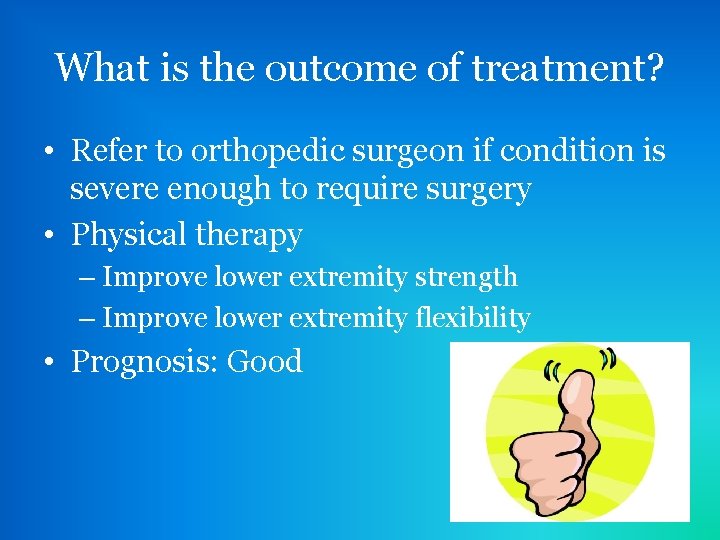 What is the outcome of treatment?

• Refer to orthopedic surgeon if condition is severe enough to require surgery
• Physical therapy
– Improve lower extremity strength
– Improve lower extremity flexibility
• Prognosis: Good